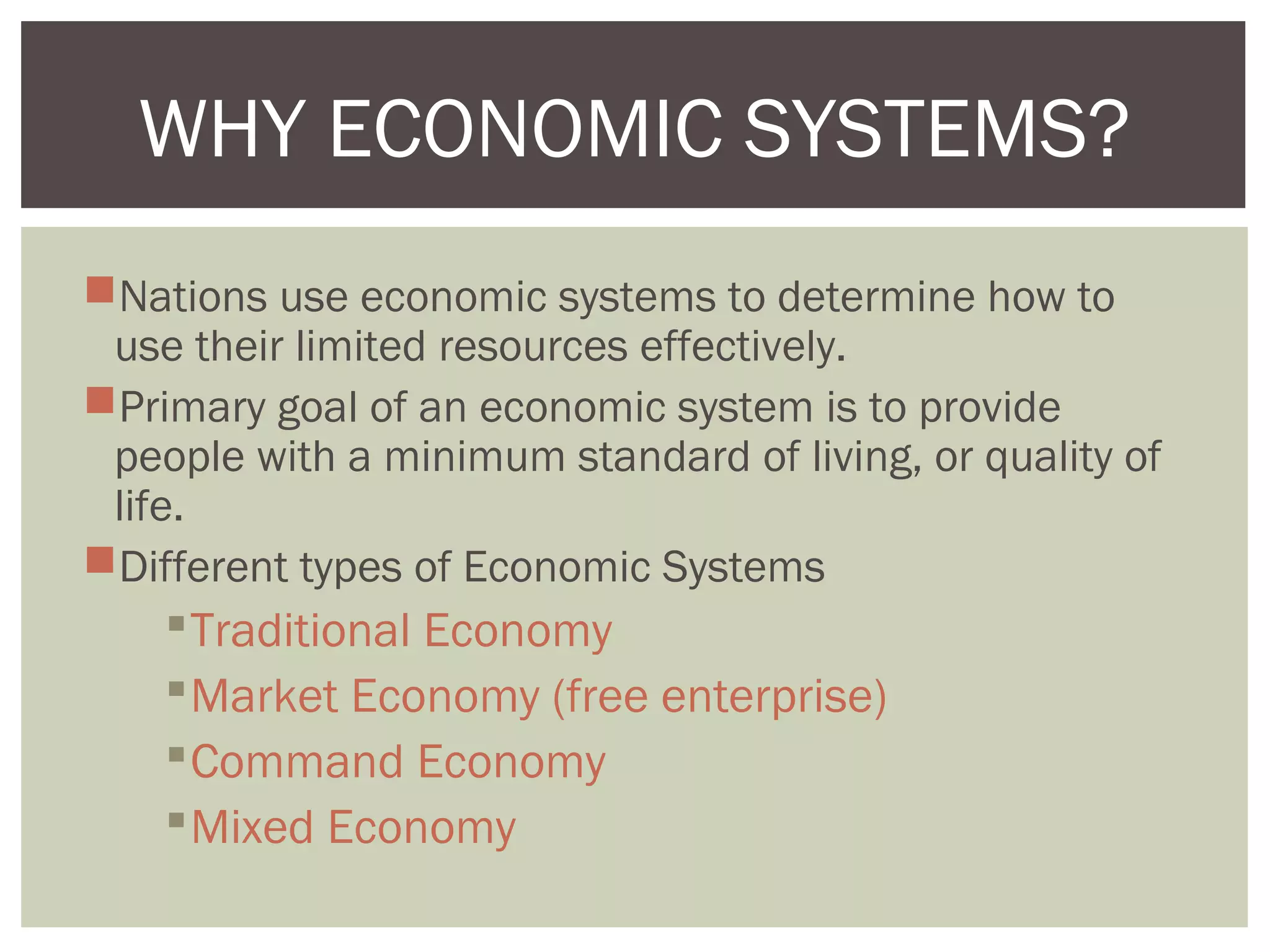 WHY ECONOMIC SYSTEMS?

Nations use economic systems to determine how to use their limited resources effectively.

Primary goal of an economic system is to provide people with a minimum standard of living, or quality of life.

Different types of Economic Systems

Traditional Economy

Market Economy (free enterprise)

Command Economy

Mixed Economy